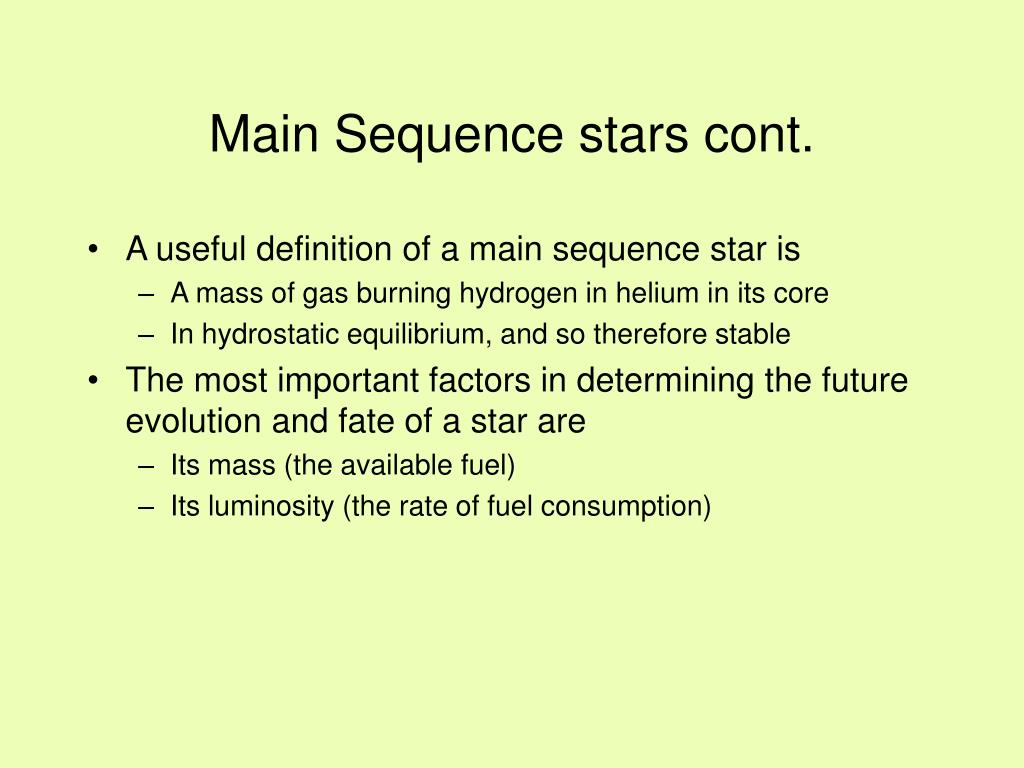 Main Sequence stars cont.

• A useful definition of a main sequence star is
– A mass of gas burning hydrogen in helium in its core
– In hydrostatic equilibrium, and so therefore stable
• The most important factors in determining the future evolution and fate of a star are
– Its mass (the available fuel)
– Its luminosity (the rate of fuel consumption)